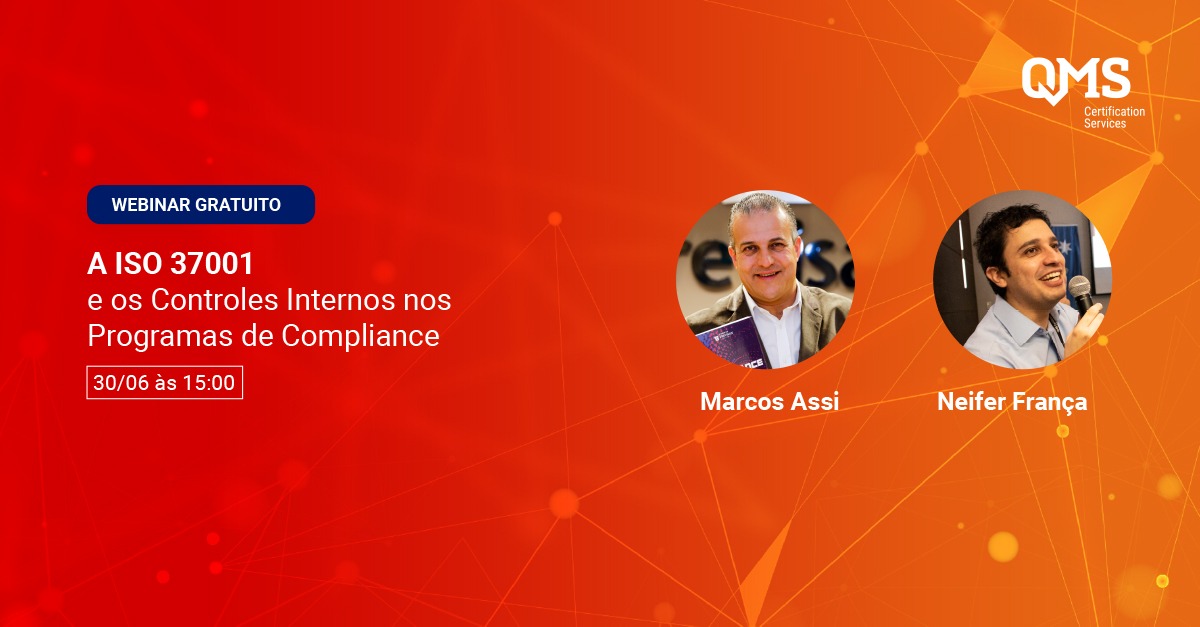 QMS
Certification Services

WEBINAR GRATUITO

A ISO 37001
e os Controles Internos nos Programas de Compliance

30/06 às 15:00

Marcos Assi

Neifer França